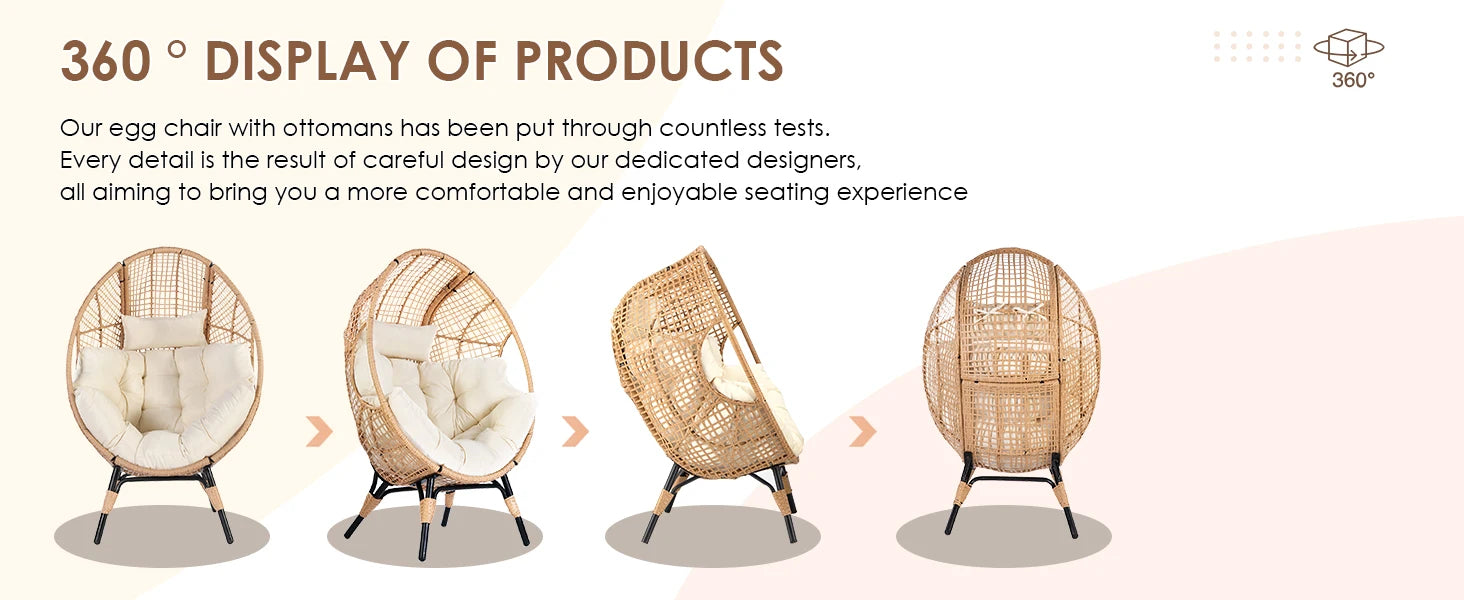 360 ° DISPLAY OF PRODUCTS

360°

Our egg chair with ottomans has been put through countless tests.
Every detail is the result of careful design by our dedicated designers,
all aiming to bring you a more comfortable and enjoyable seating experience